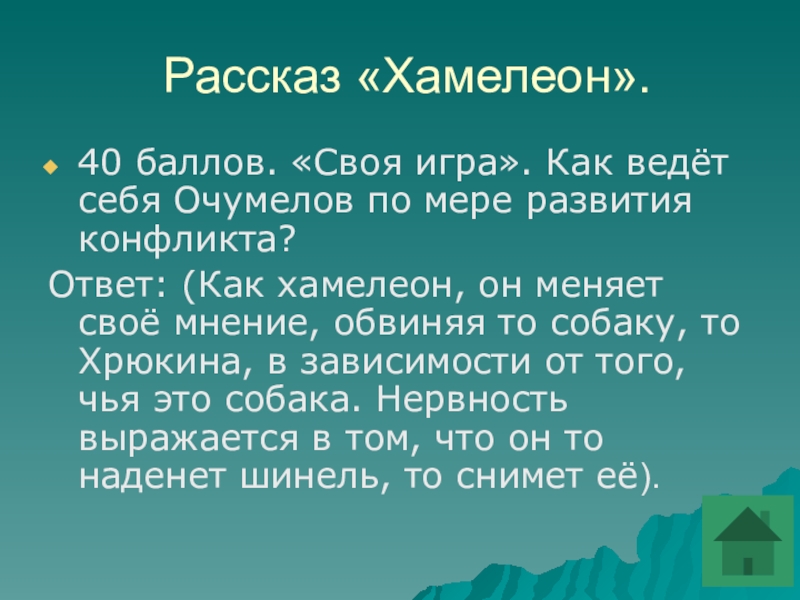 Рассказ «Хамелеон».

40 баллов. «Своя игра». Как ведёт себя Очумелов по мере развития конфликта?

Ответ: (Как хамелеон, он меняет своё мнение, обвиняя то собаку, то Хрюкина, в зависимости от того, чья это собака. Нервность выражается в том, что он то наденет шинель, то снимет её).